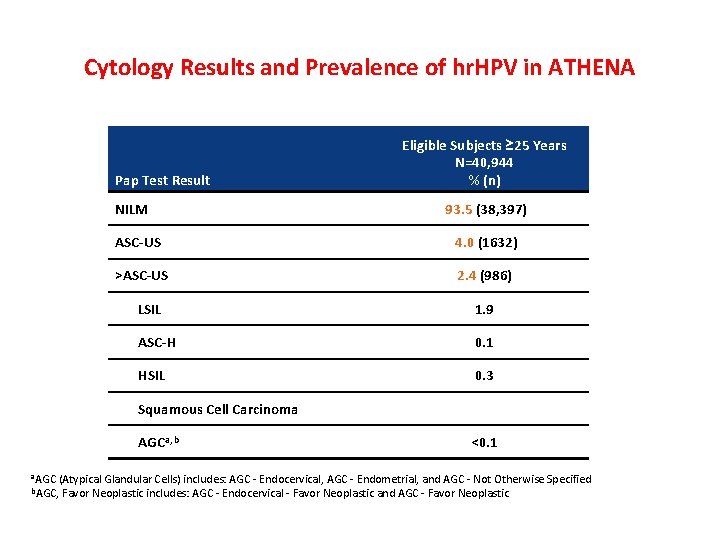 Cytology Results and Prevalence of hrHPV in ATHENA

| Pap Test Result | Eligible Subjects ≥25 Years N=40,944 % (n) |
|---|---|
| NILM | 93.5 (38,397) |
| ASC-US | 4.0 (1632) |
| >ASC-US | 2.4 (986) |
| LSIL | 1.9 |
| ASC-H | 0.1 |
| HSIL | 0.3 |
| Squamous Cell Carcinoma | |
| AGC$^{a, b}$ | <0.1 |

$^a$AGC (Atypical Glandular Cells) includes: AGC - Endocervical, AGC - Endometrial, and AGC - Not Otherwise Specified
$^b$AGC, Favor Neoplastic includes: AGC - Endocervical - Favor Neoplastic and AGC - Favor Neoplastic